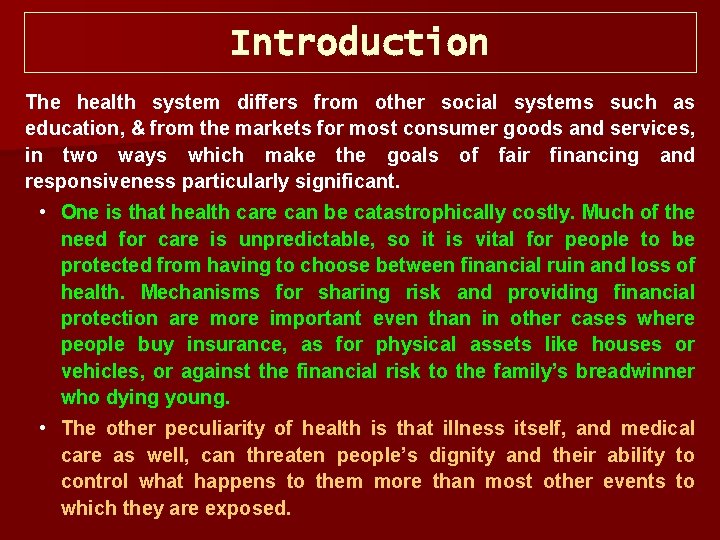 Introduction

The health system differs from other social systems such as education, & from the markets for most consumer goods and services, in two ways which make the goals of fair financing and responsiveness particularly significant.

• One is that health care can be catastrophically costly. Much of the need for care is unpredictable, so it is vital for people to be protected from having to choose between financial ruin and loss of health. Mechanisms for sharing risk and providing financial protection are more important even than in other cases where people buy insurance, as for physical assets like houses or vehicles, or against the financial risk to the family's breadwinner who dying young.

• The other peculiarity of health is that illness itself, and medical care as well, can threaten people's dignity and their ability to control what happens to them more than most other events to which they are exposed.